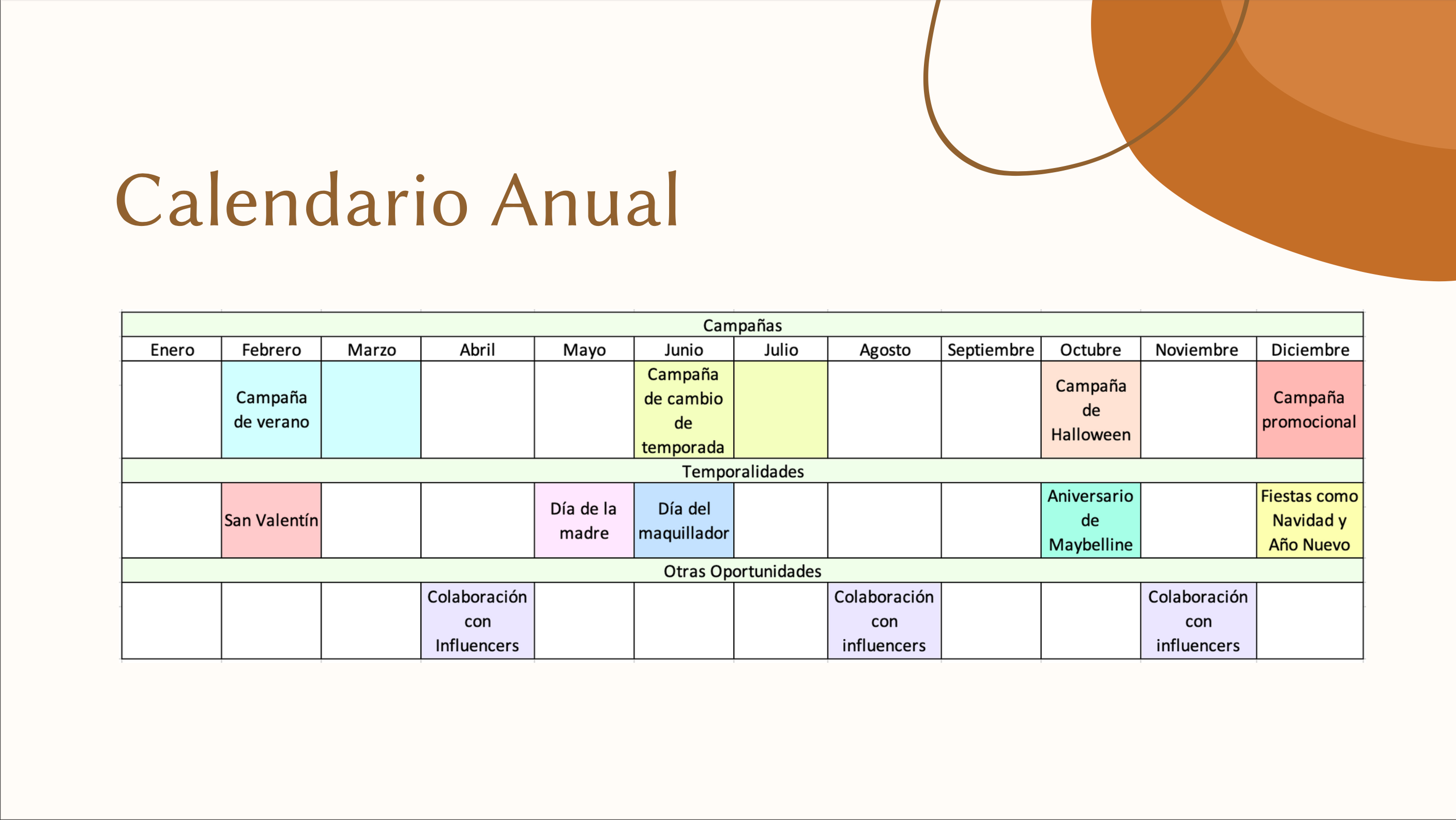 Calendario Anual

| Campañas | | | | | | | | | | | |
|---|---|---|---|---|---|---|---|---|---|---|---|
| Enero | Febrero | Marzo | Abril | Mayo | Junio | Julio | Agosto | Septiembre | Octubre | Noviembre | Diciembre |
| | Campaña de verano | | | | Campaña de cambio de temporada | | | | Campaña de Halloween | | Campaña promocional |
| Temporalidades | | | | | | | | | | | |
| | San Valentín | | | Día de la madre | Día del maquillador | | | | Aniversario de Maybelline | | Fiestas como Navidad y Año Nuevo |
| Otras Oportunidades | | | | | | | | | | | |
| | | | Colaboración con Influencers | | | | Colaboración con influencers | | | Colaboración con influencers | |